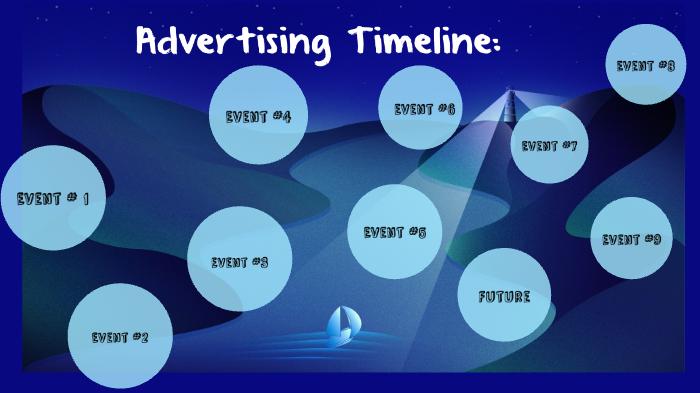 Advertising Timeline:

EVENT # 1

EVENT #2

EVENT #3

EVENT #4

EVENT #5

EVENT #6

EVENT #7

EVENT #8

EVENT #9

FUTURE